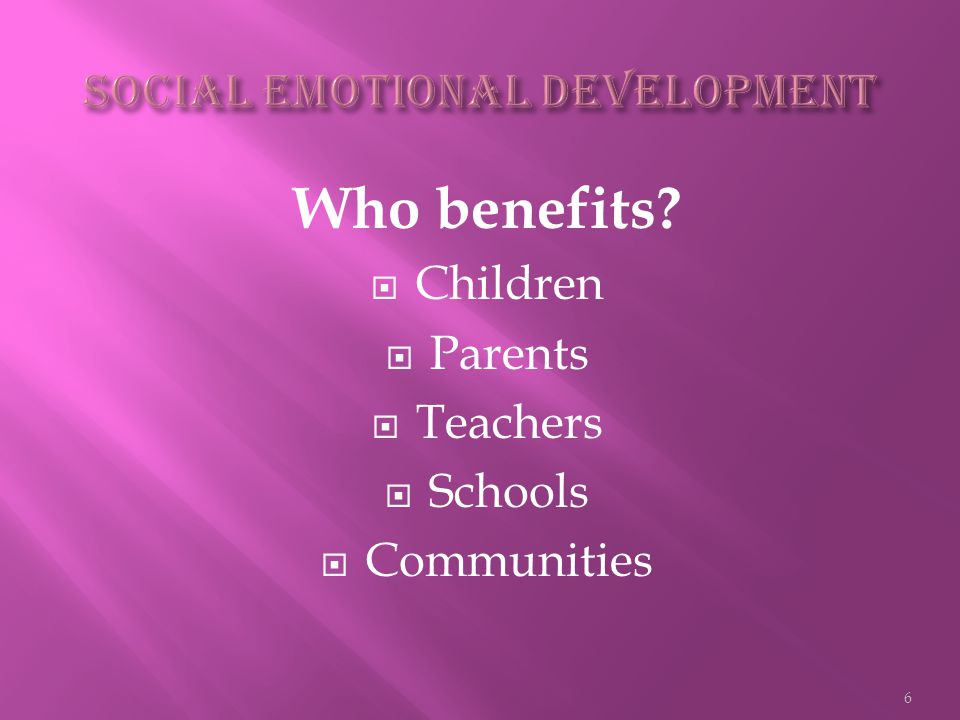 SOCIAL EMOTIONAL DEVELOPMENT

Who benefits?

- Children
- Parents
- Teachers
- Schools
- Communities

6